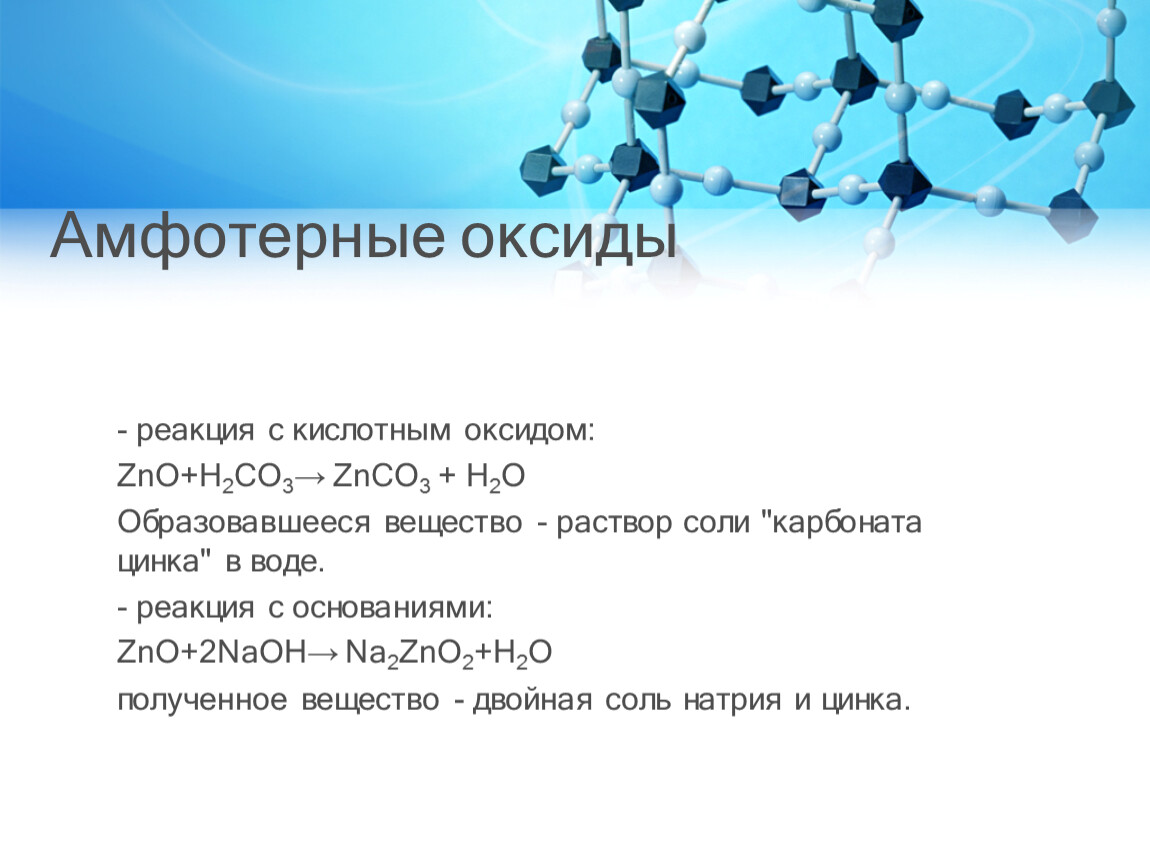 Амфотерные оксиды

- реакция с кислотным оксидом:

$ZnO+H_2CO_3 \rightarrow ZnCO_3 + H_2O$

Образовавшееся вещество - раствор соли "карбоната цинка" в воде.

- реакция с основаниями:

$ZnO+2NaOH \rightarrow Na_2ZnO_2+H_2O$

полученное вещество - двойная соль натрия и цинка.